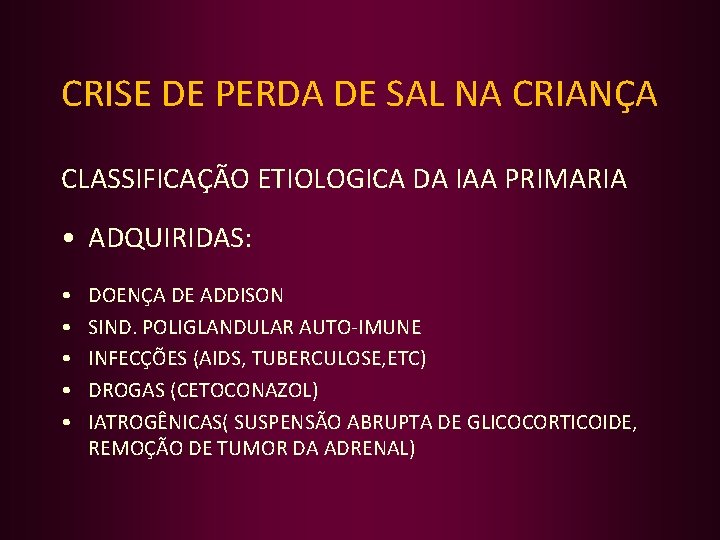 CRISE DE PERDA DE SAL NA CRIANÇA

CLASSIFICAÇÃO ETIOLOGICA DA IAA PRIMARIA

• ADQUIRIDAS:

• DOENÇA DE ADDISON
• SIND. POLIGLANDULAR AUTO-IMUNE
• INFECÇÕES (AIDS, TUBERCULOSE,ETC)
• DROGAS (CETOCONAZOL)
• IATROGÊNICAS( SUSPENSÃO ABRUPTA DE GLICOCORTICOIDE, REMOÇÃO DE TUMOR DA ADRENAL)